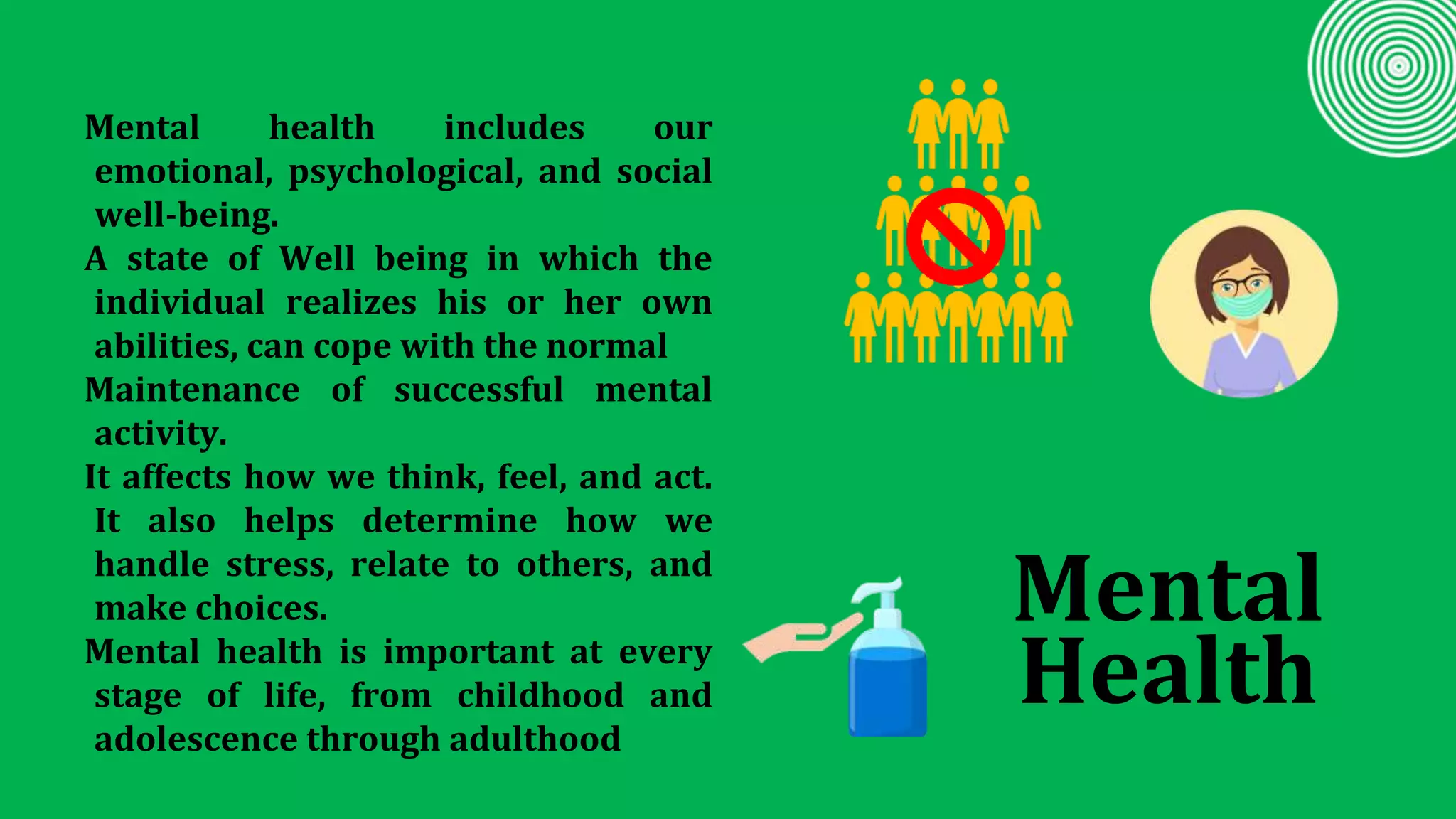 Mental health includes our emotional, psychological, and social well-being.

A state of Well being in which the individual realizes his or her own abilities, can cope with the normal

Maintenance of successful mental activity.

It affects how we think, feel, and act. It also helps determine how we handle stress, relate to others, and make choices.

Mental health is important at every stage of life, from childhood and adolescence through adulthood

Mental Health